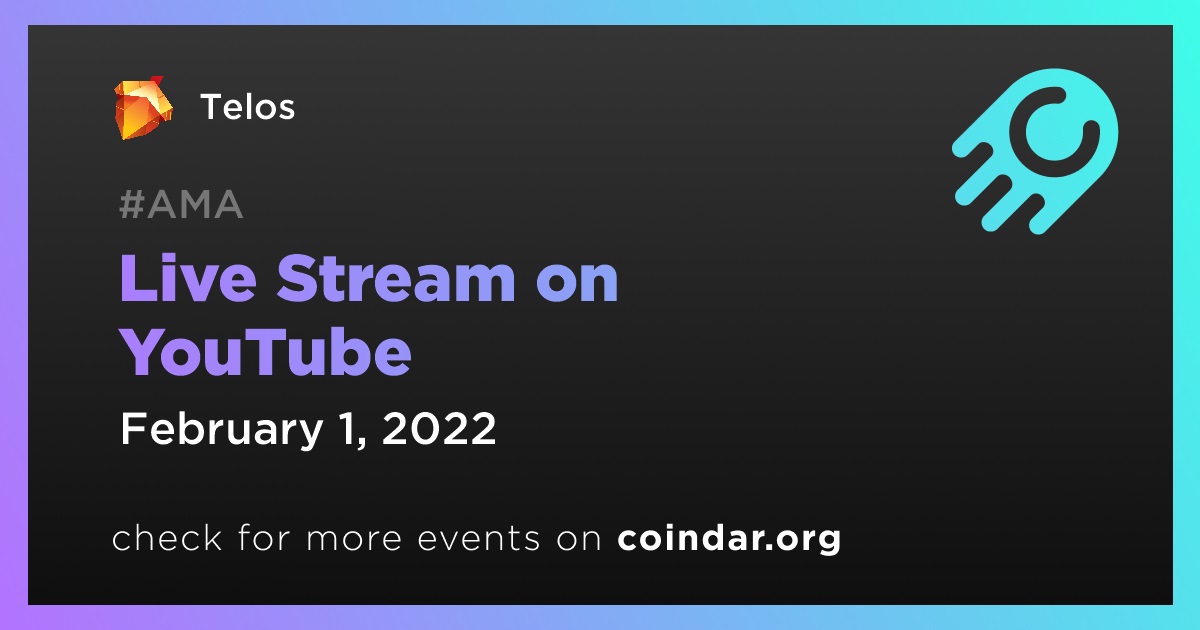 Telos

#AMA

Live Stream on YouTube

February 1, 2022

check for more events on coindar.org